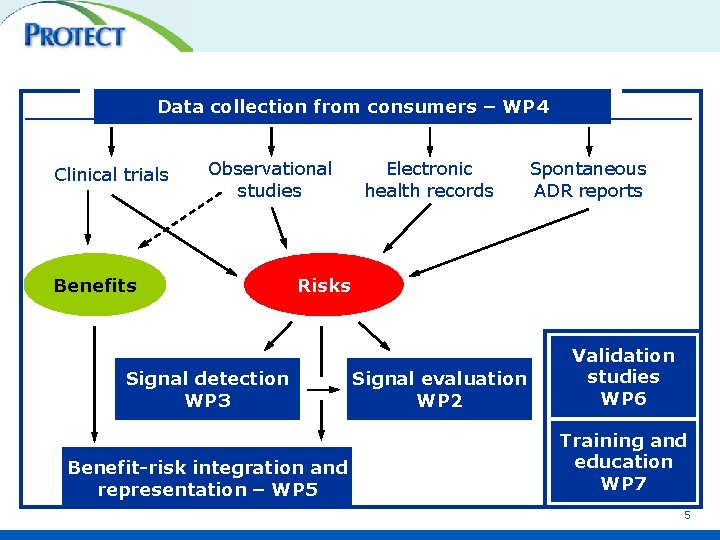 PROTECT

Data collection from consumers – WP4

Clinical trials

Observational studies

Electronic health records

Spontaneous ADR reports

Benefits

Risks

Signal detection WP3

Signal evaluation WP2

Validation studies WP6

Training and education WP7

Benefit-risk integration and representation – WP5

5